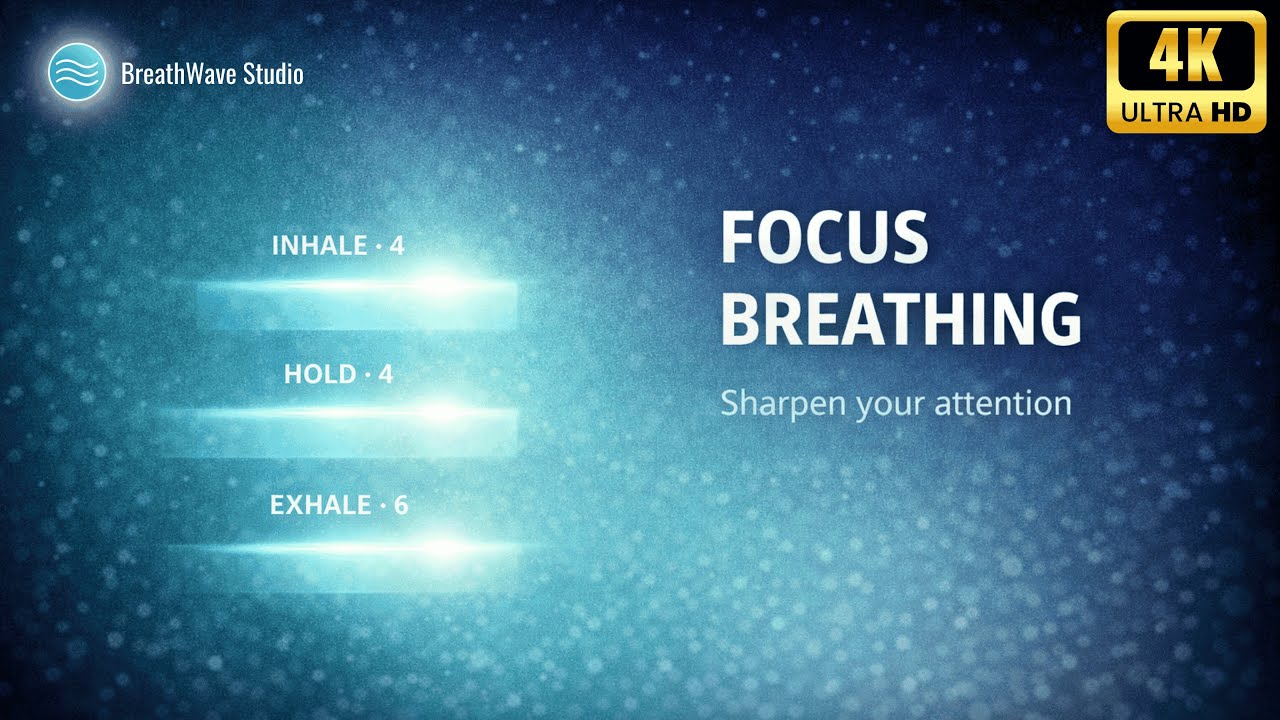 BreathWave Studio

4K
ULTRA HD

INHALE · 4

HOLD · 4

EXHALE · 6

FOCUS
BREATHING

Sharpen your attention